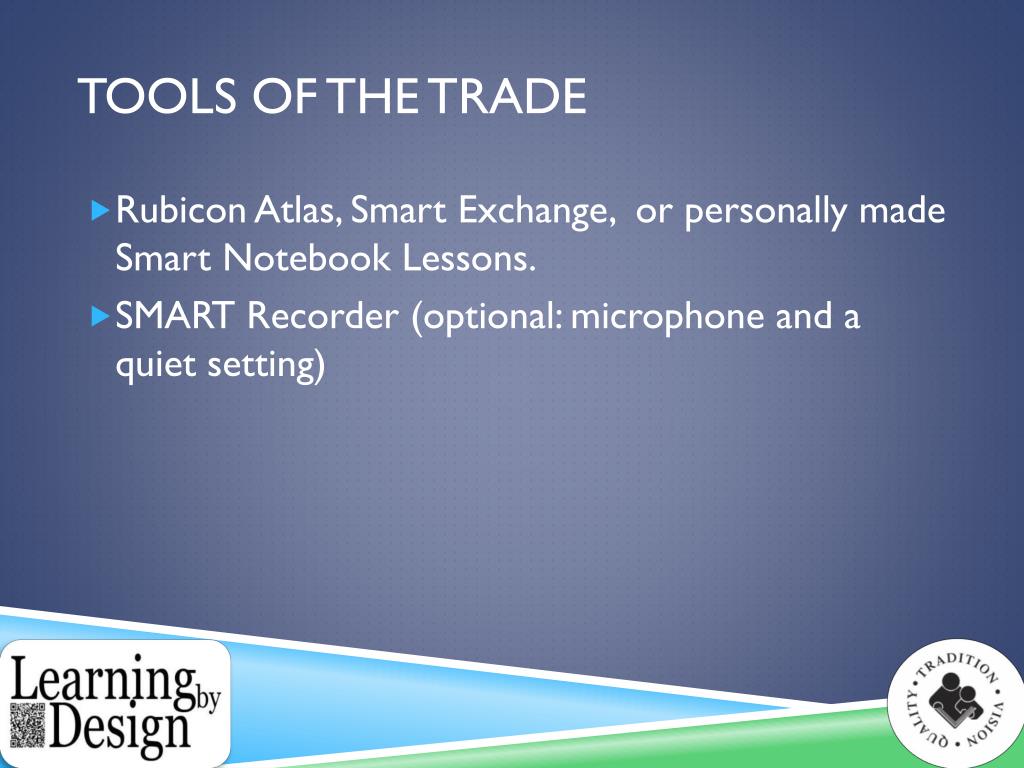 TOOLS OF THE TRADE

Rubicon Atlas, Smart Exchange, or personally made Smart Notebook Lessons.

SMART Recorder (optional: microphone and a quiet setting)

Learning by Design

TRADITION • VISION • QUALITY •